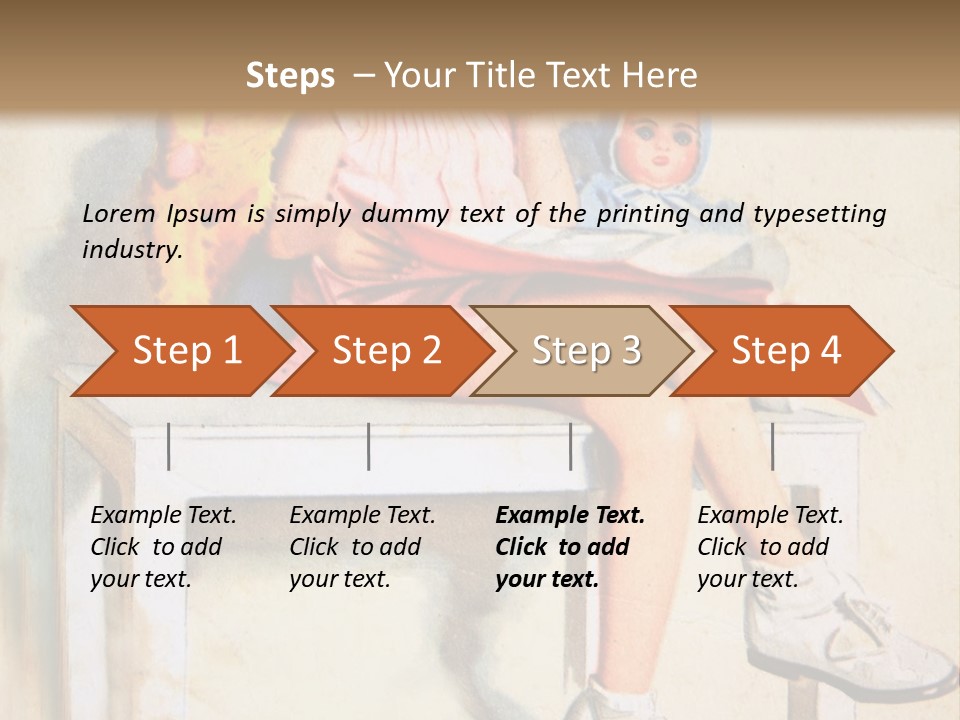 Steps – Your Title Text Here

Lorem Ipsum is simply dummy text of the printing and typesetting industry.

Step 1

Step 2

Step 3

Step 4

Example Text. Click to add your text.

Example Text. Click to add your text.

Example Text. Click to add your text.

Example Text. Click to add your text.